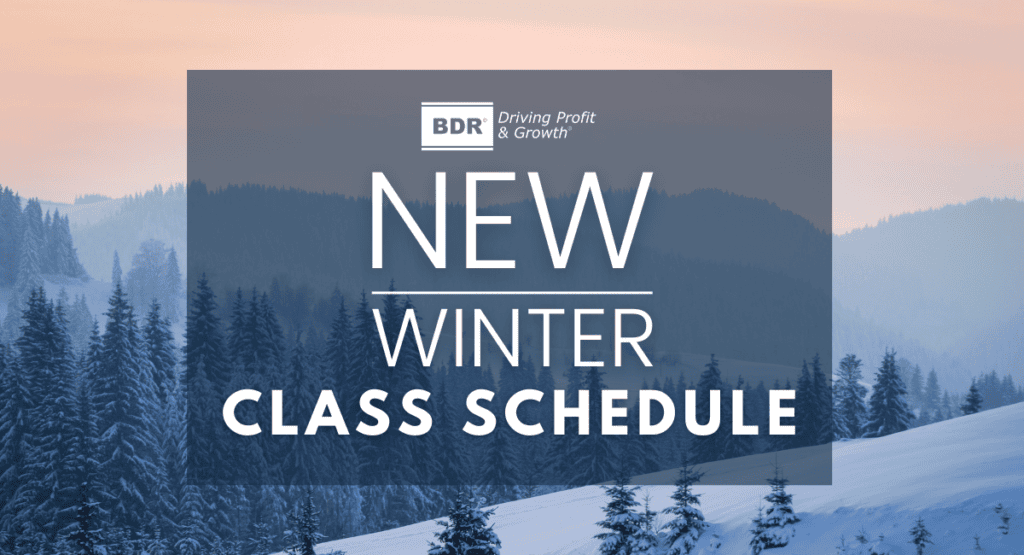 BDR® Driving Profit & Growth®

NEW

WINTER

CLASS SCHEDULE